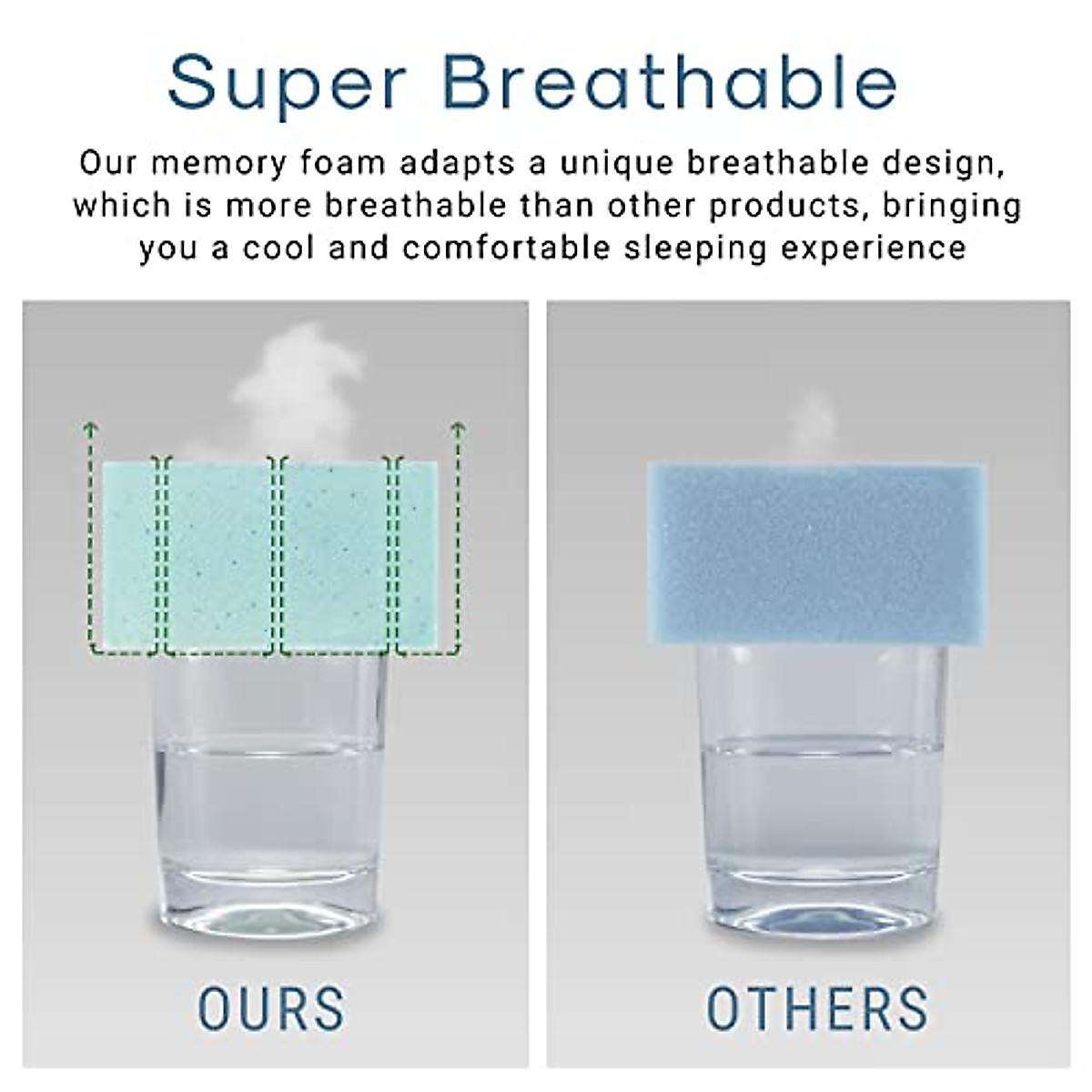 Super Breathable

Our memory foam adapts a unique breathable design, which is more breathable than other products, bringing you a cool and comfortable sleeping experience

OURS

OTHERS